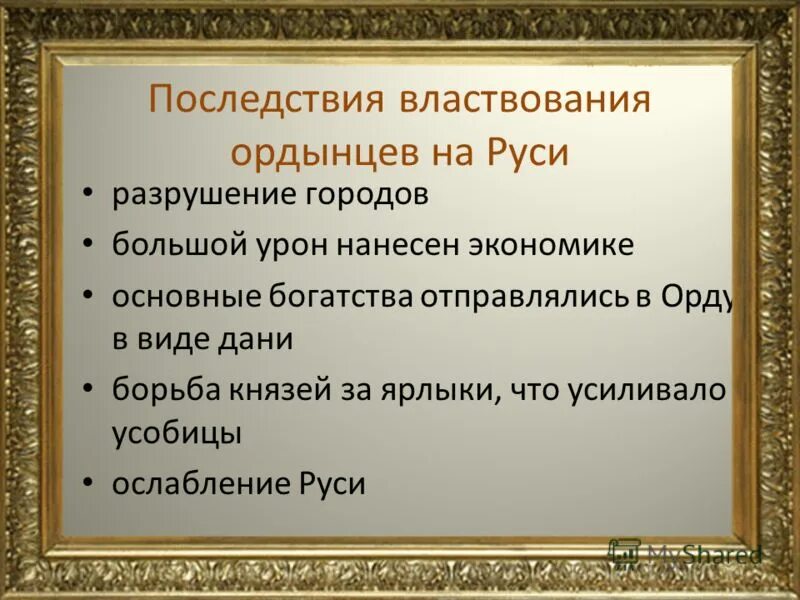 Последствия властвования ордынцев на Руси

• разрушение городов
• большой урон нанесен экономике
• основные богатства отправлялись в Орду в виде дани
• борьба князей за ярлыки, что усиливало усобицы
• ослабление Руси

MyShared